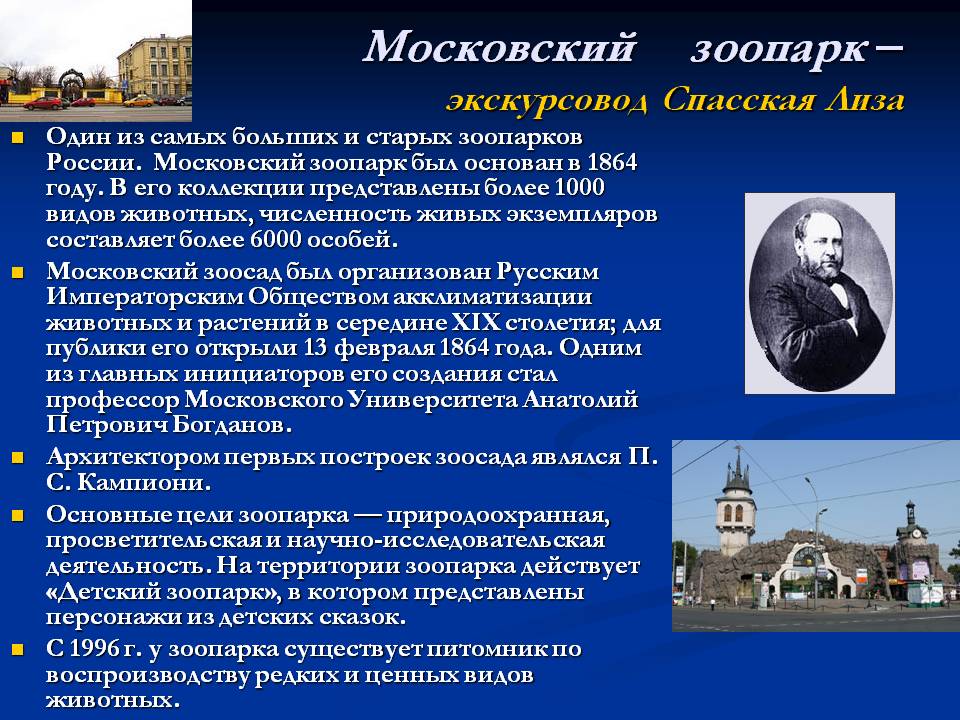 Московский зоопарк –
экскурсовод Спасская Лиза

Один из самых больших и старых зоопарков России. Московский зоопарк был основан в 1864 году. В его коллекции представлены более 1000 видов животных, численность живых экземпляров составляет более 6000 особей.

Московский зоосад был организован Русским Императорским Обществом акклиматизации животных и растений в середине XIX столетия; для публики его открыли 13 февраля 1864 года. Одним из главных инициаторов его создания стал профессор Московского Университета Анатолий Петрович Богданов.

Архитектором первых построек зоосада являлся П. С. Кампиони.

Основные цели зоопарка — природоохранная, просветительская и научно-исследовательская деятельность. На территории зоопарка действует «Детский зоопарк», в котором представлены персонажи из детских сказок.

С 1996 г. у зоопарка существует питомник по воспроизводству редких и ценных видов животных.